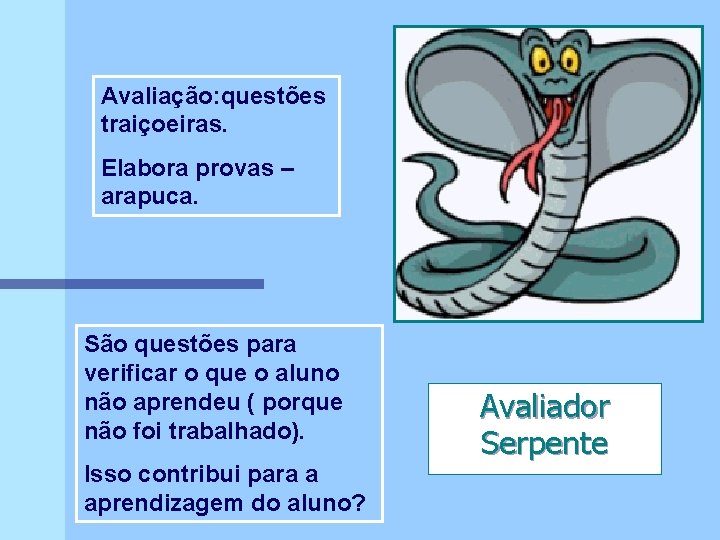 Avaliação:questões traiçoeiras.

Elabora provas – arapuca.

São questões para verificar o que o aluno não aprendeu ( porque não foi trabalhado).

Isso contribui para a aprendizagem do aluno?

Avaliador Serpente